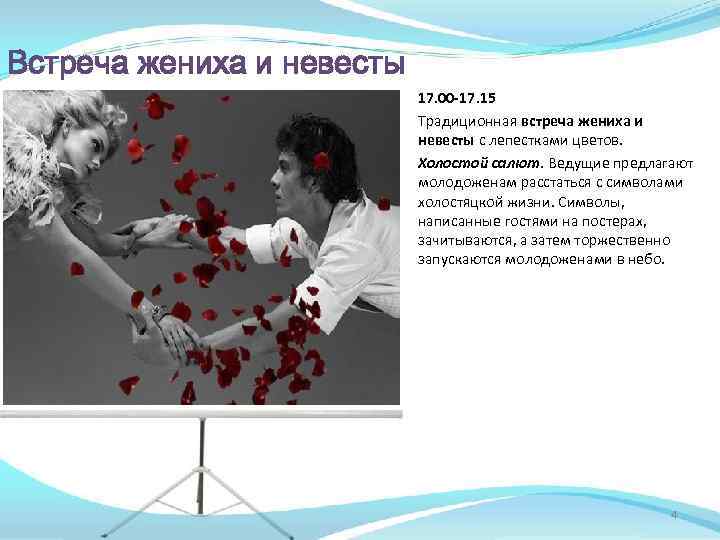 Встреча жениха и невесты

17.00-17.15

Традиционная встреча жениха и невесты с лепестками цветов.

Холостой салют. Ведущие предлагают молодоженам расстаться с символами холостяцкой жизни. Символы, написанные гостями на постерах, зачитываются, а затем торжественно запускаются молодоженами в небо.

4